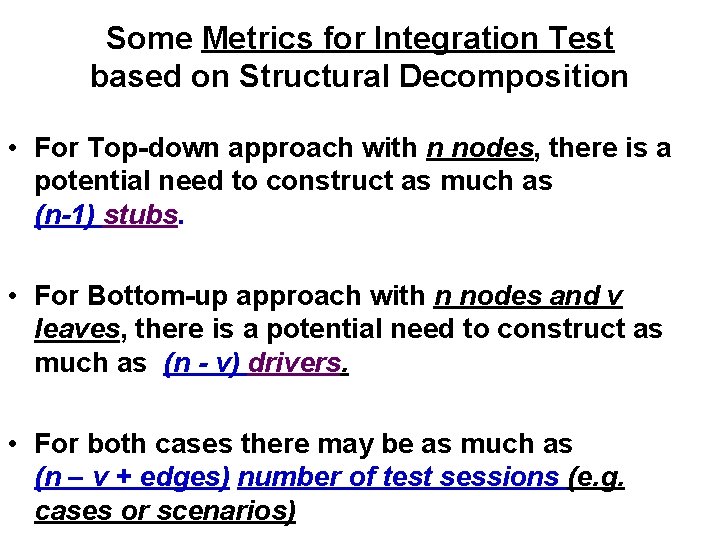 Some Metrics for Integration Test based on Structural Decomposition

• For Top-down approach with n nodes, there is a potential need to construct as much as (n-1) stubs.

• For Bottom-up approach with n nodes and v leaves, there is a potential need to construct as much as (n - v) drivers.

• For both cases there may be as much as (n – v + edges) number of test sessions (e.g. cases or scenarios)